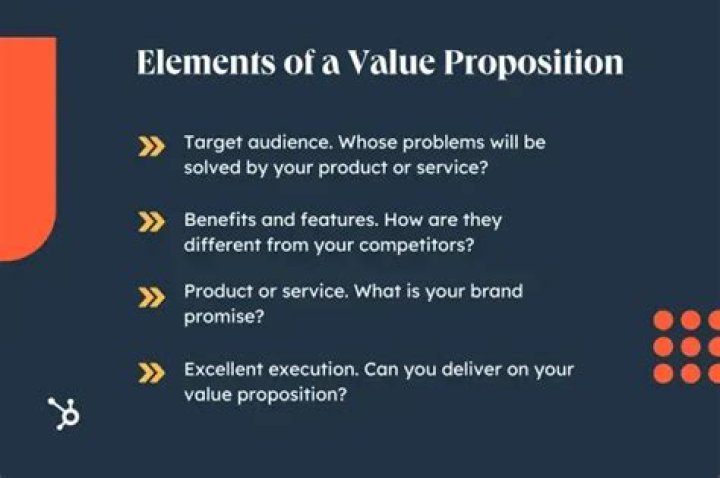 Elements of a Value Proposition

Target audience. Whose problems will be solved by your product or service?

Benefits and features. How are they different from your competitors?

Product or service. What is your brand promise?

Excellent execution. Can you deliver on your value proposition?